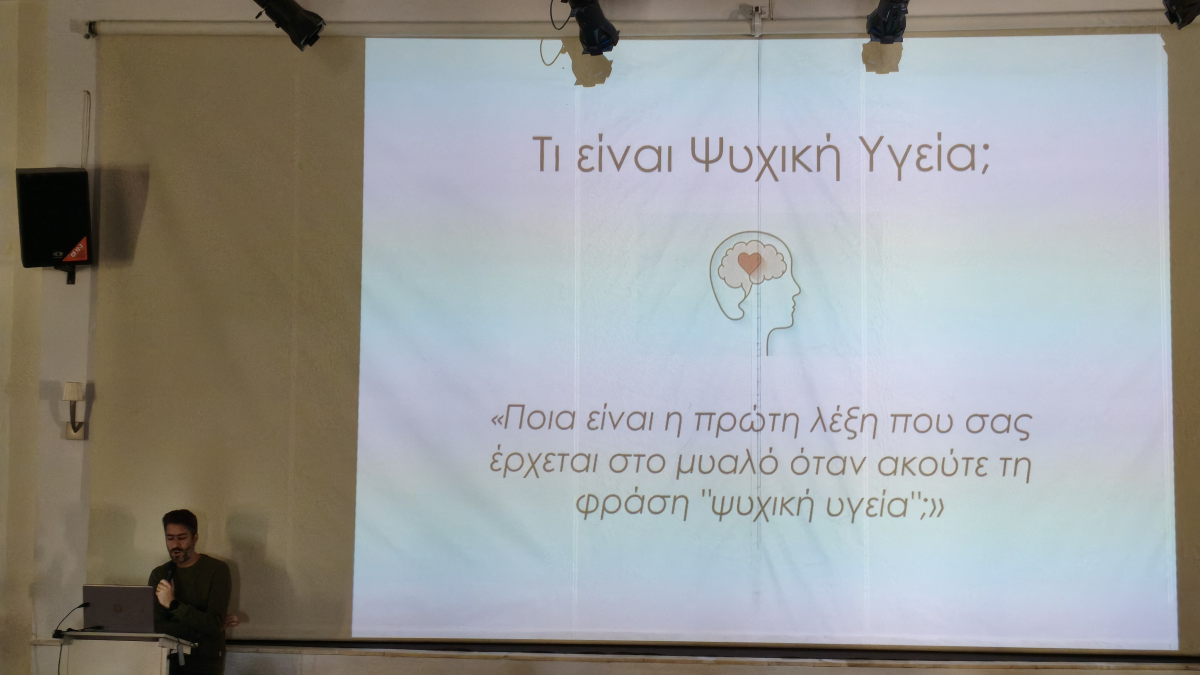 Τι είναι Ψυχική Υγεία;

«Ποια είναι η πρώτη λέξη που σας έρχεται στο μυαλό όταν ακούτε τη φράση "ψυχική υγεία";»